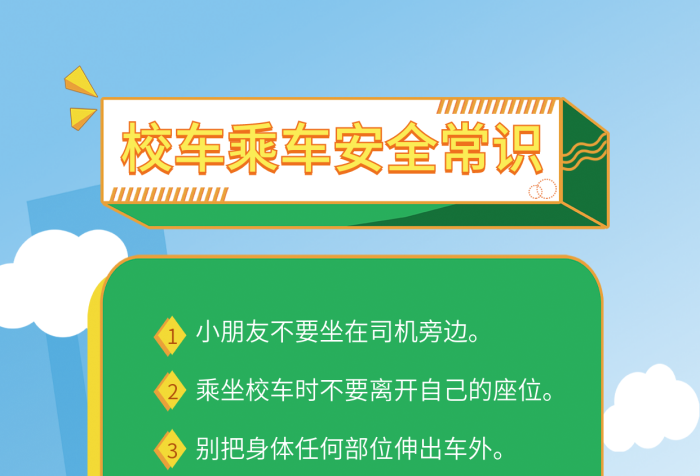 校车乘车安全常识

1 小朋友不要坐在司机旁边。

2 乘坐校车时不要离开自己的座位。

3 别把身体任何部位伸出车外。